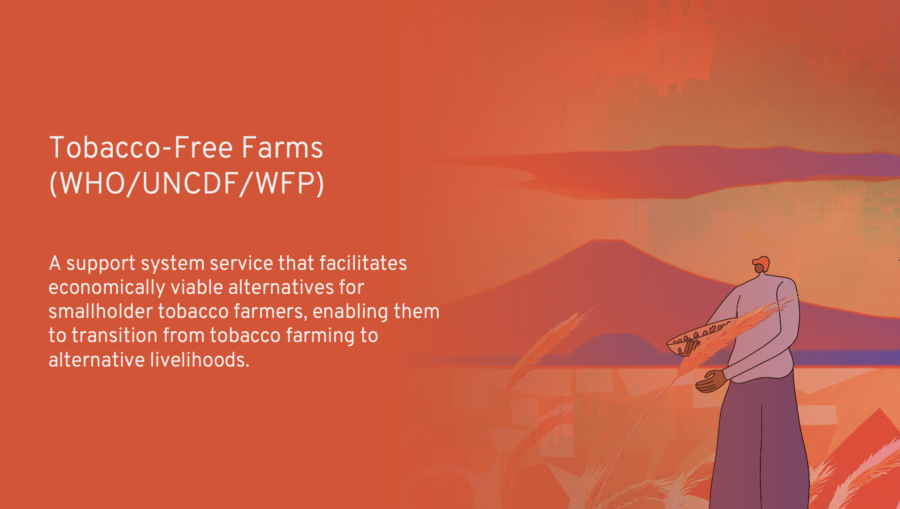 Tobacco-Free Farms
(WHO/UNCDF/WFP)

A support system service that facilitates economically viable alternatives for smallholder tobacco farmers, enabling them to transition from tobacco farming to alternative livelihoods.